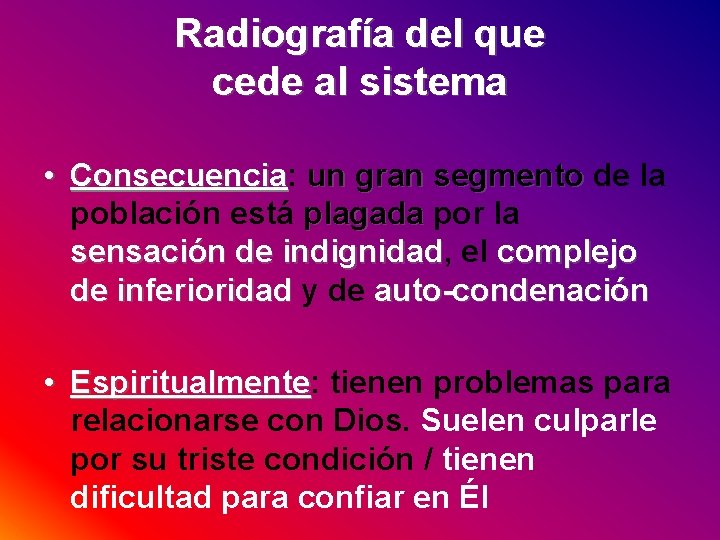 Radiografía del que cede al sistema

• Consecuencia: un gran segmento de la población está plagada por la sensación de indignidad, el complejo de inferioridad y de auto-condenación

• Espiritualmente: tienen problemas para relacionarse con Dios. Suelen culparle por su triste condición / tienen dificultad para confiar en Él